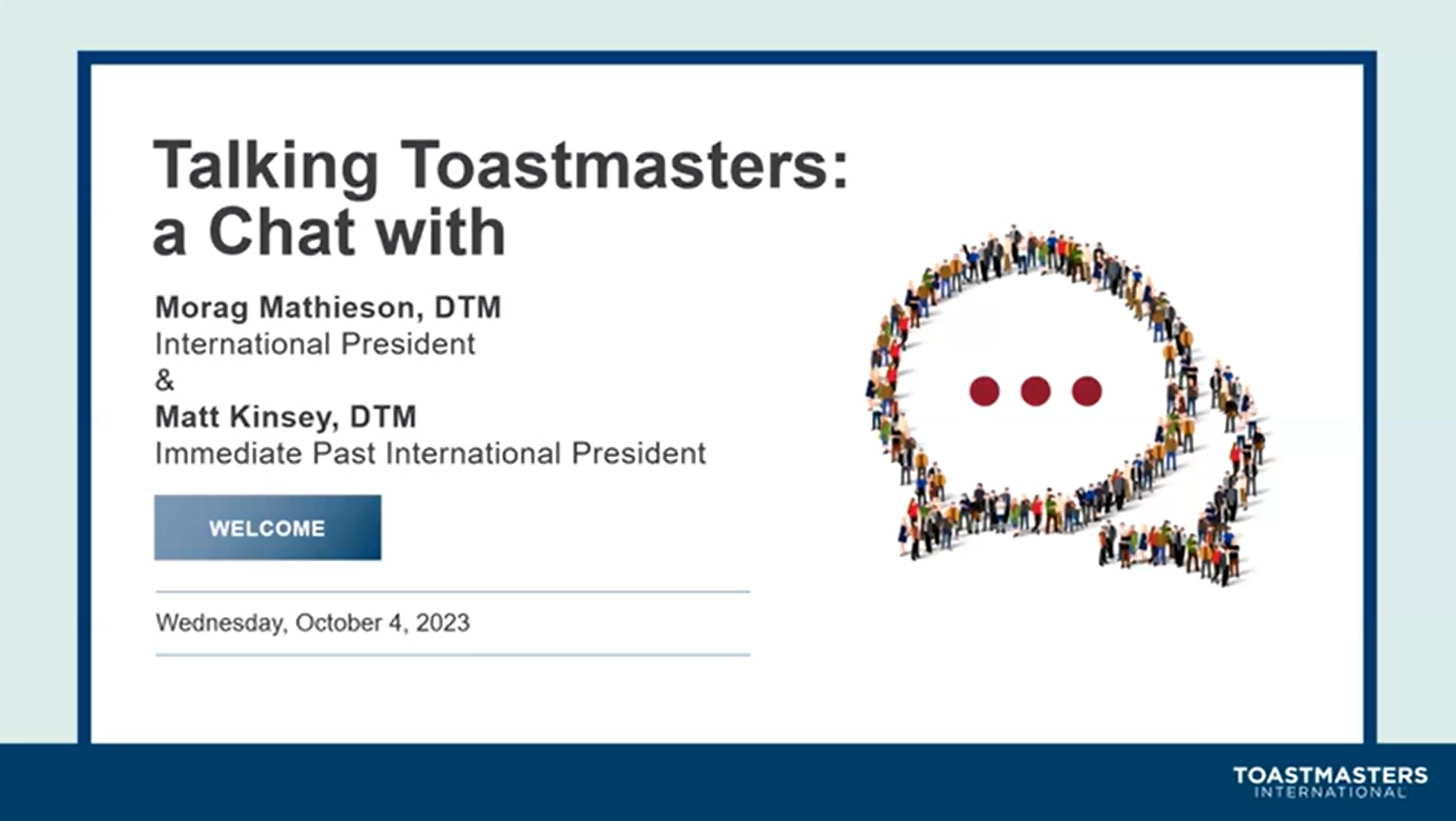 Talking Toastmasters: a Chat with

Morag Mathieson, DTM
International President
&
Matt Kinsey, DTM
Immediate Past International President

WELCOME

Wednesday, October 4, 2023

TOASTMASTERS INTERNATIONAL